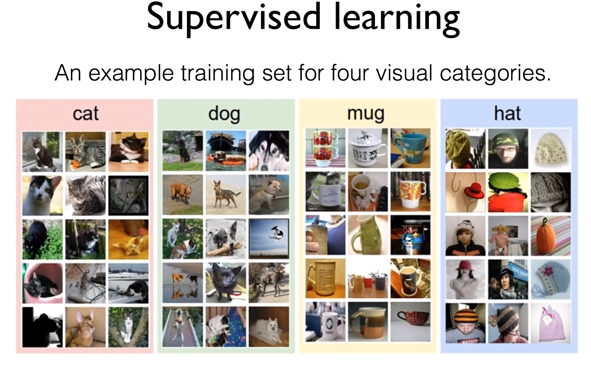 Supervised learning

An example training set for four visual categories.

cat

dog

mug

hat